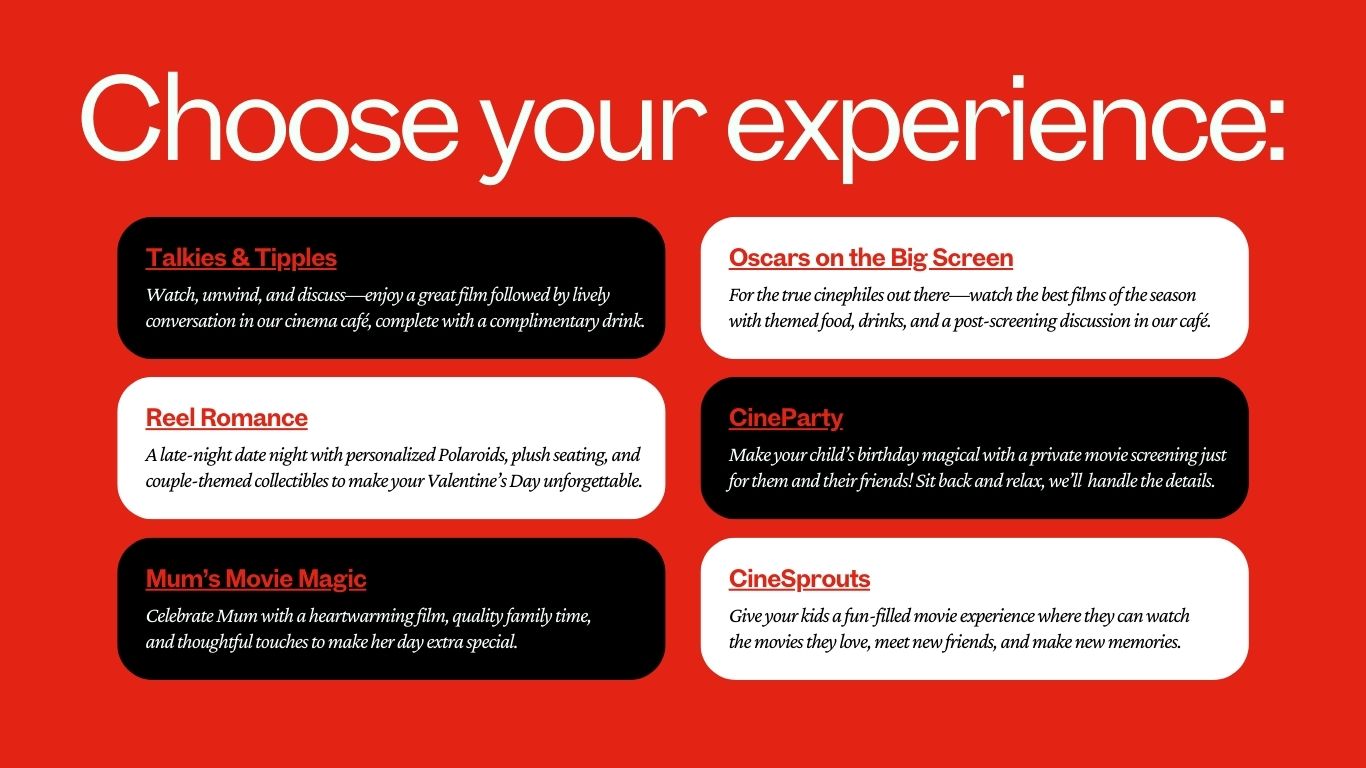 Choose your experience:

Talkies & Tipples

Watch, unwind, and discuss—enjoy a great film followed by lively conversation in our cinema café, complete with a complimentary drink.

Reel Romance

A late-night date night with personalized Polaroids, plush seating, and couple-themed collectibles to make your Valentine's Day unforgettable.

Mum's Movie Magic

Celebrate Mum with a heartwarming film, quality family time, and thoughtful touches to make her day extra special.

Oscars on the Big Screen

For the true cinephiles out there—watch the best films of the season with themed food, drinks, and a post-screening discussion in our café.

CineParty

Make your child's birthday magical with a private movie screening just for them and their friends! Sit back and relax, we'll handle the details.

CineSprouts

Give your kids a fun-filled movie experience where they can watch the movies they love, meet new friends, and make new memories.